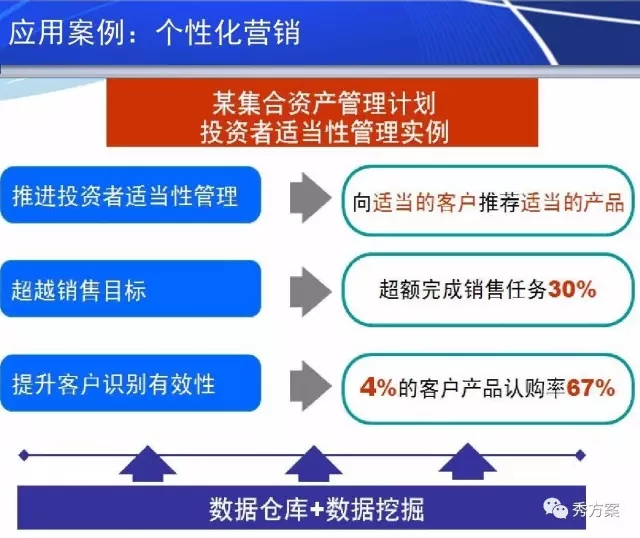 应用案例：个性化营销

某集合资产管理计划
投资者适当性管理实例

推进投资者适当性管理

向适当的客户推荐适当的产品

超越销售目标

超额完成销售任务30%

提升客户识别有效性

4%的客户产品认购率67%

数据仓库+数据挖掘

秀方案